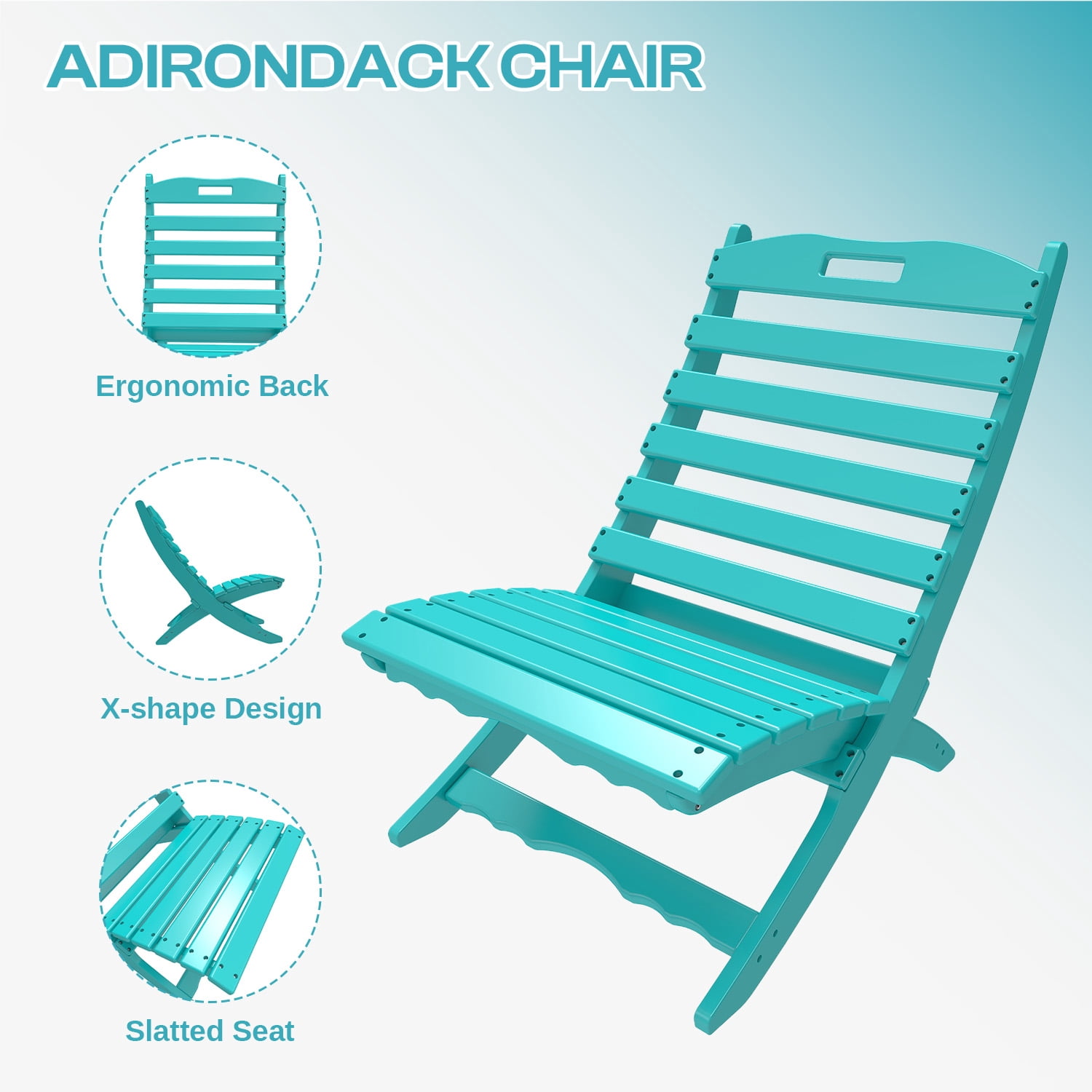 ADIRONDACK CHAIR

Ergonomic Back

X-shape Design

Slatted Seat